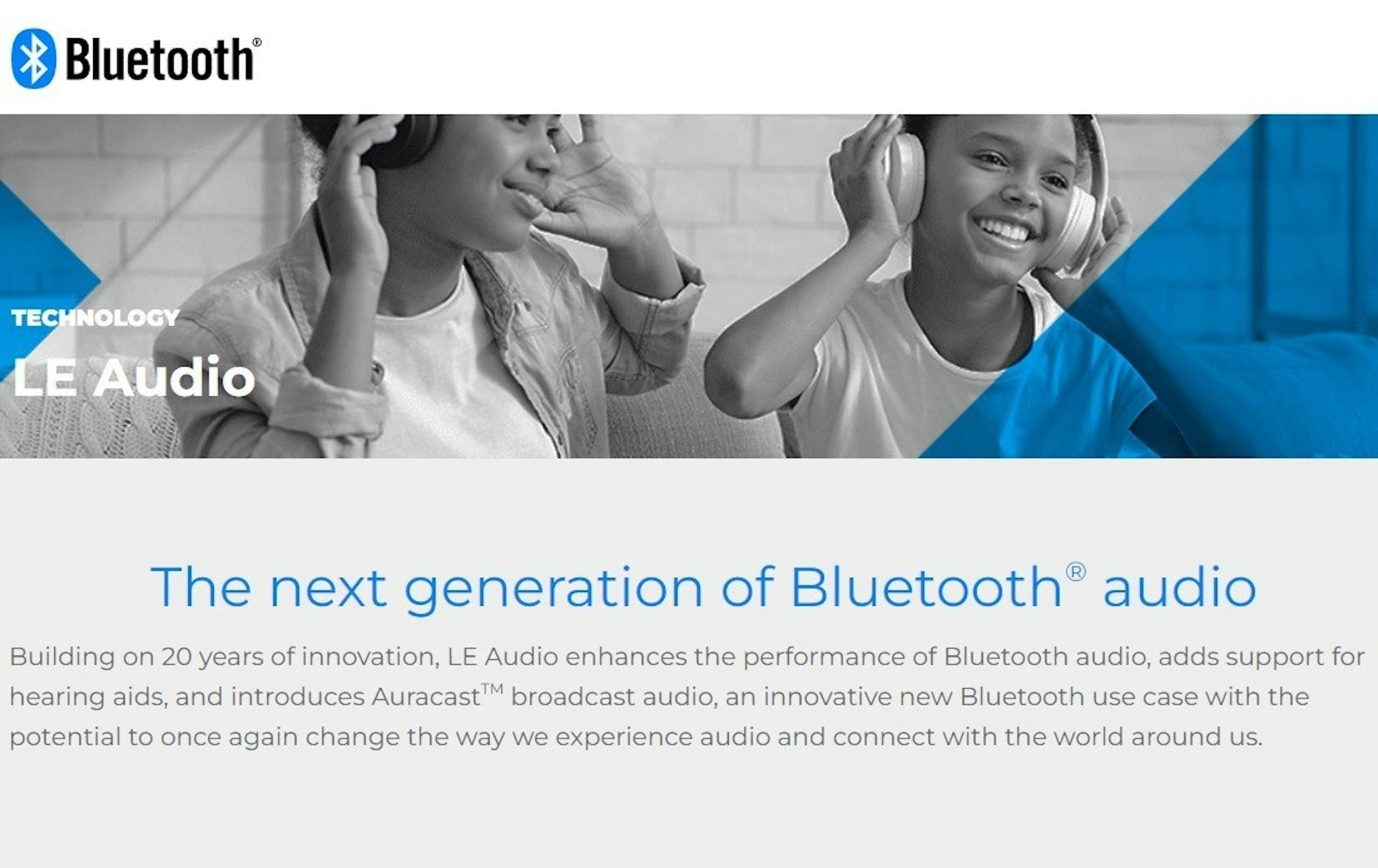 Bluetooth®

TECHNOLOGY

LE Audio

The next generation of Bluetooth® audio

Building on 20 years of innovation, LE Audio enhances the performance of Bluetooth audio, adds support for hearing aids, and introduces Auracast™ broadcast audio, an innovative new Bluetooth use case with the potential to once again change the way we experience audio and connect with the world around us.